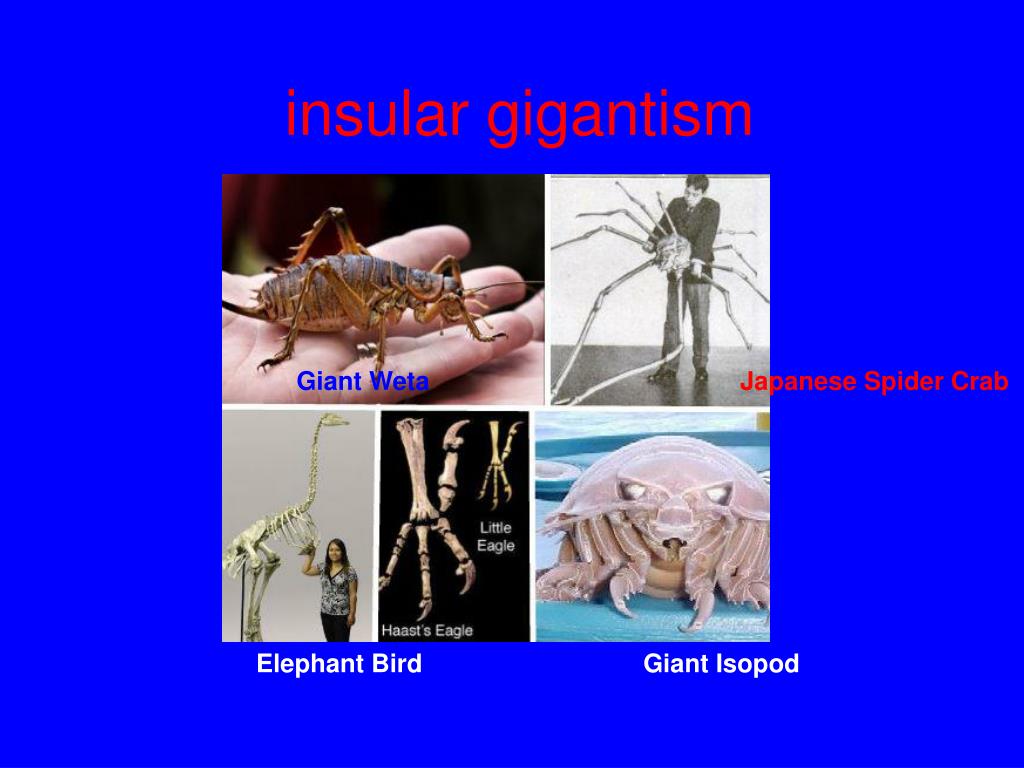 insular gigantism

Giant Weta

Japanese Spider Crab

Little Eagle

Haast's Eagle

Elephant Bird

Giant Isopod